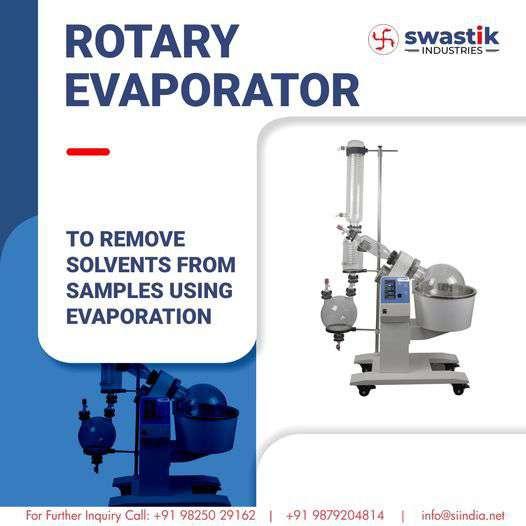 ROTARY EVAPORATOR

swastik INDUSTRIES

TO REMOVE SOLVENTS FROM SAMPLES USING EVAPORATION

For Further Inquiry Call: +91 98250 29162 | +91 9879204814 | info@siindia.net